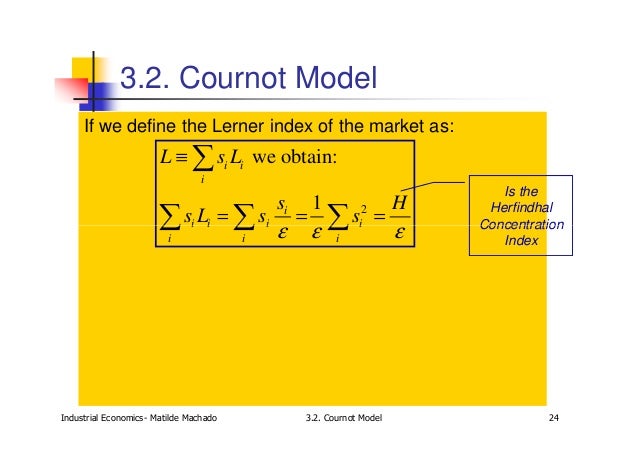 3.2. Cournot Model

If we define the Lerner index of the market as:

$L \equiv \sum_i s_i L_i$ we obtain:

$\sum_i s_i L_i = \sum_i s_i \frac{s_i}{\varepsilon} = \frac{1}{\varepsilon} \sum_i s_i^2 = \frac{H}{\varepsilon}$

Is the Herfindhal Concentration Index

Industrial Economics- Matilde Machado

3.2. Cournot Model

24